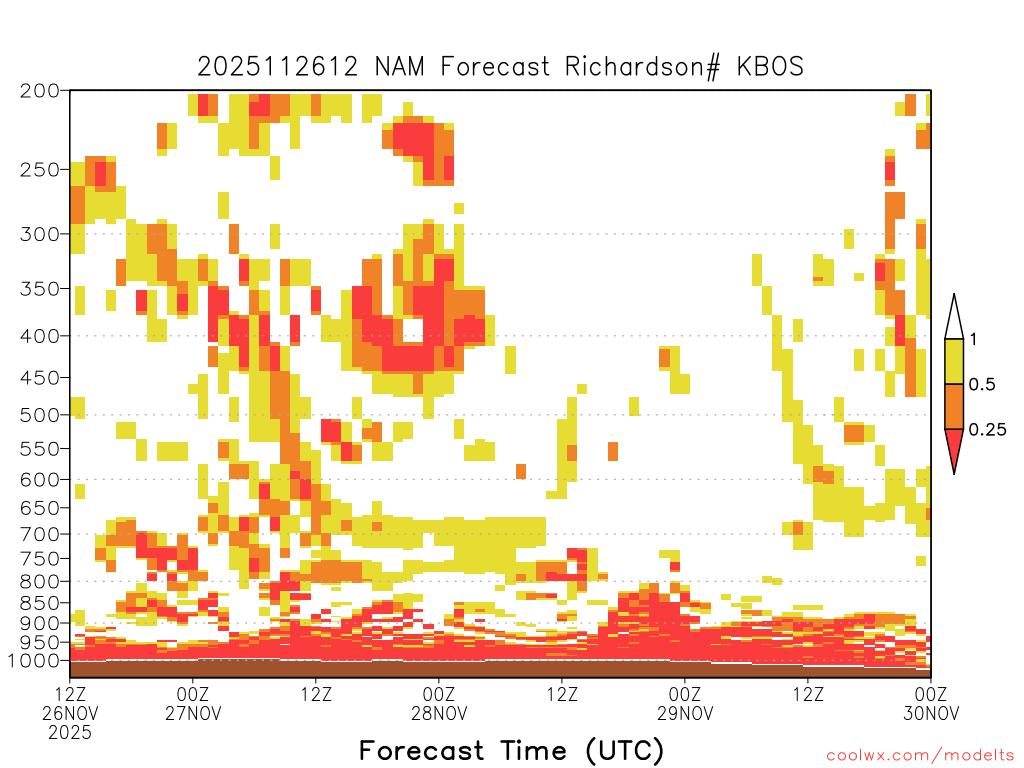 2025112612 NAM Forecast Richardson# KBOS

200
250
300
350
400
450
500
550
600
650
700
750
800
850
900
950
1000

1
0.5
0.25

12Z 26NOV 2025
00Z 27NOV
12Z
00Z 28NOV
12Z
00Z 29NOV
12Z
00Z 30NOV

Forecast Time (UTC)

coolwx.com/modelts